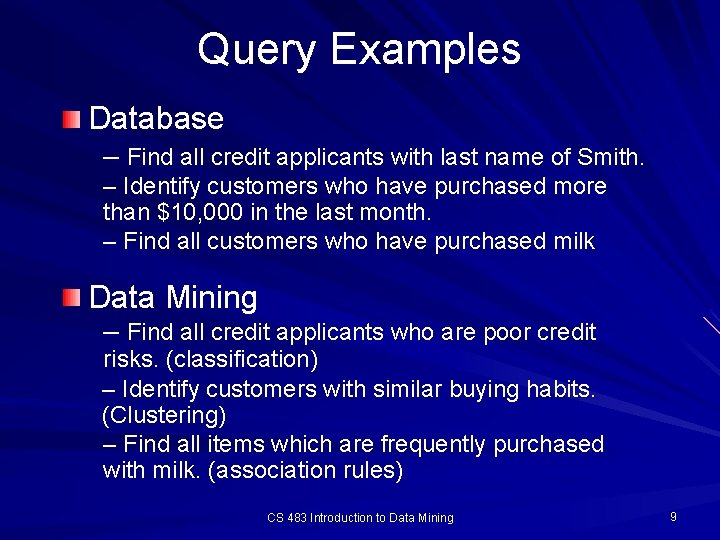 Query Examples

Database

– Find all credit applicants with last name of Smith.
– Identify customers who have purchased more than \$10,000 in the last month.
– Find all customers who have purchased milk

Data Mining

– Find all credit applicants who are poor credit risks. (classification)
– Identify customers with similar buying habits. (Clustering)
– Find all items which are frequently purchased with milk. (association rules)

CS 483 Introduction to Data Mining

9